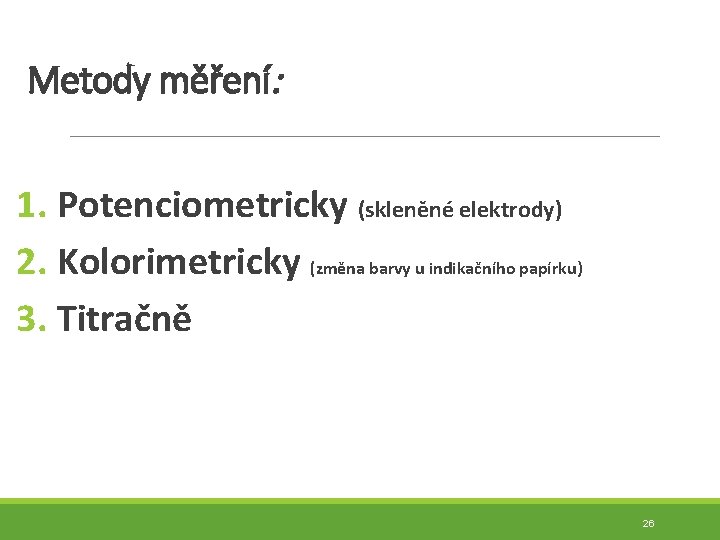 Metody měření:

1. Potenciometricky (skleněné elektrody)
2. Kolorimetricky (změna barvy u indikačního papírku)
3. Titračně

26